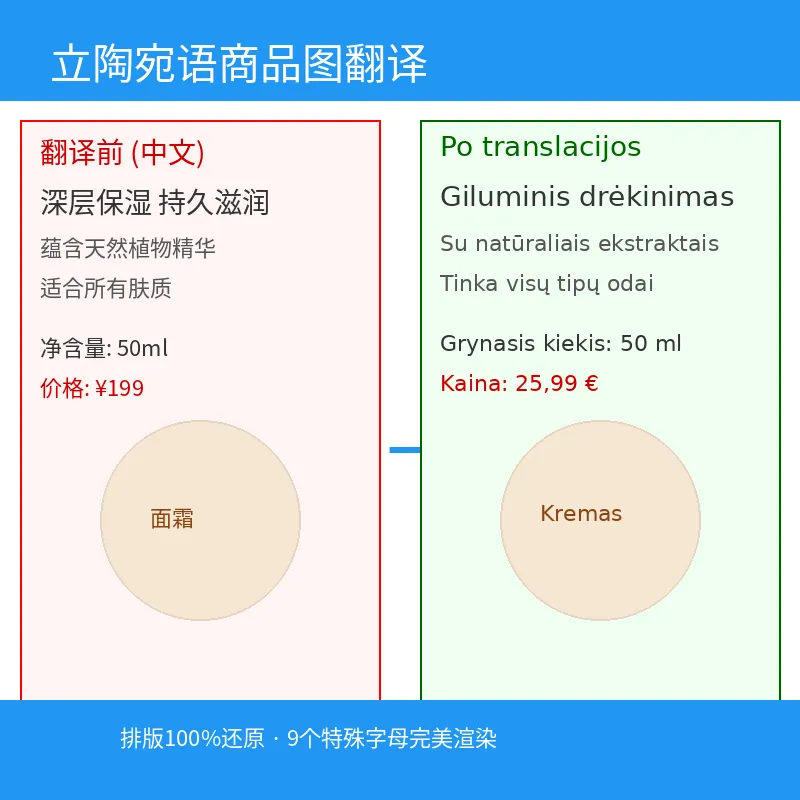 立陶宛语商品图翻译

翻译前 (中文)

深层保湿 持久滋润

蕴含天然植物精华

适合所有肤质

净含量: 50ml

价格: ¥199

面霜

Po translacijos

Giluminis drėkinimas

Su natūraliais ekstraktais

Tinka visų tipų odai

Grynasis kiekis: 50 ml

Kaina: 25,99 €

Kremas

排版100%还原 · 9个特殊字母完美渲染